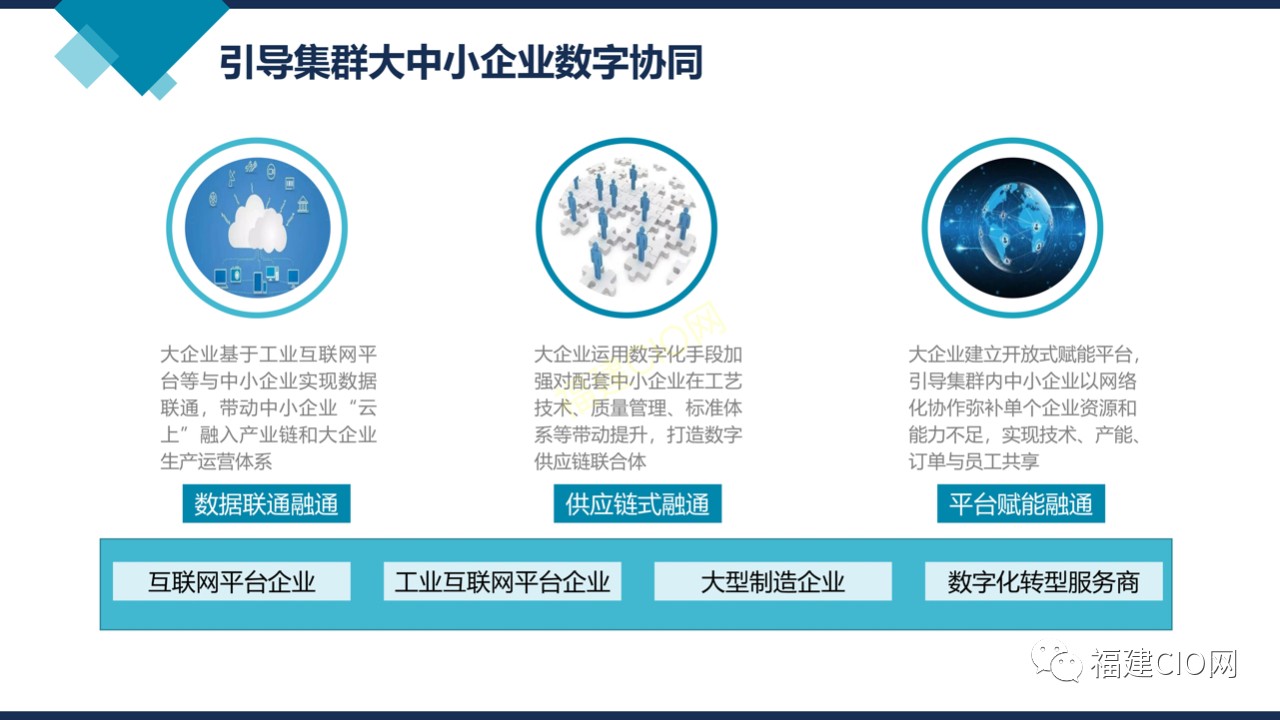 引导集群大中小企业数字协同

大企业基于工业互联网平台等与中小企业实现数据联通，带动中小企业“云上”融入产业链和大企业生产运营体系

数据联通融通

大企业运用数字化手段加强对配套中小企业在工艺技术、质量管理、标准体系等带动提升，打造数字供应链联合体

供应链式融通

大企业建立开放式赋能平台，引导集群内中小企业以网络化协作弥补单个企业资源和能力不足，实现技术、产能、订单与员工共享

平台赋能融通

互联网平台企业

工业互联网平台企业

大型制造企业

数字化转型服务商

福建CIO网